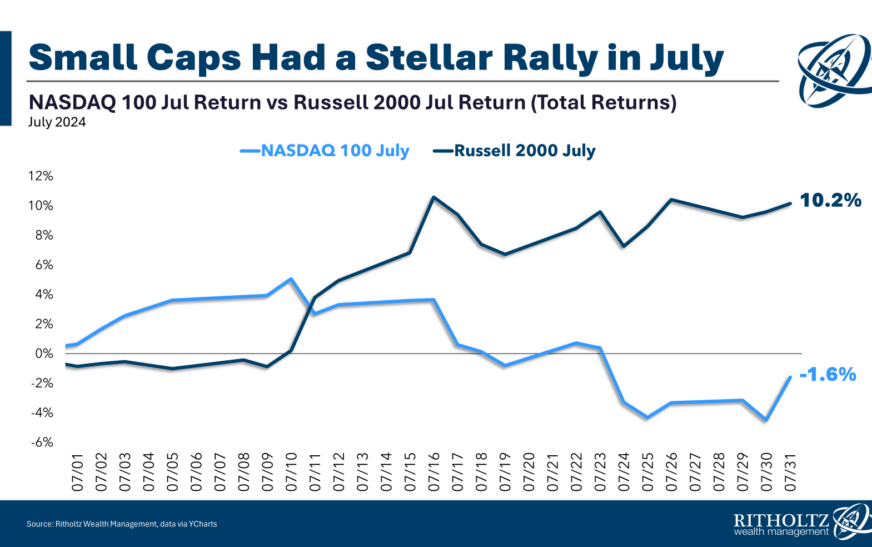 Small Caps Had a Stellar Rally in July

NASDAQ 100 Jul Return vs Russell 2000 Jul Return (Total Returns)
July 2024

NASDAQ 100 July Russell 2000 July

12%
10%
8%
6%
4%
2%
0%
-2%
-4%
-6%

10.2%
-1.6%

07/01 07/02 07/03 07/04 07/05 07/06 07/07 07/08 07/09 07/10 07/11 07/12 07/13 07/14 07/15 07/16 07/17 07/18 07/19 07/20 07/21 07/22 07/23 07/24 07/25 07/26 07/27 07/28 07/29 07/30 07/31

Source: Ritholtz Wealth Management, data via YCharts

RITHOLTZ
wealth management